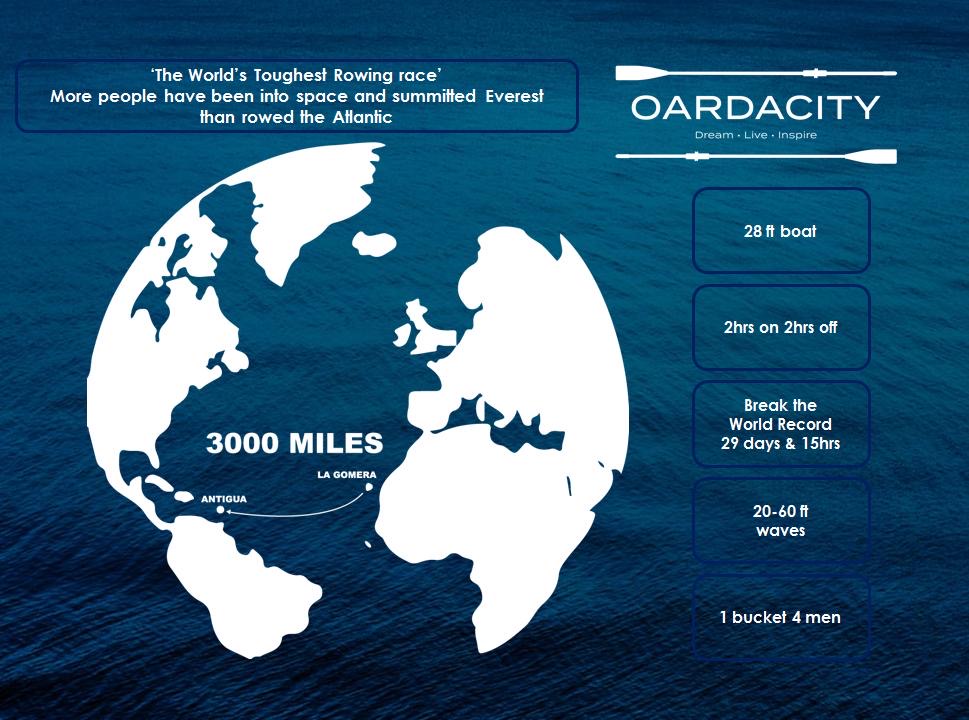 ‘The World’s Toughest Rowing race’
More people have been into space and summitted Everest than rowed the Atlantic

OARDACITY
Dream • Live • Inspire

3000 MILES

LA GOMERA

ANTIGUA

28 ft boat

2hrs on 2hrs off

Break the World Record 29 days & 15hrs

20-60 ft waves

1 bucket 4 men